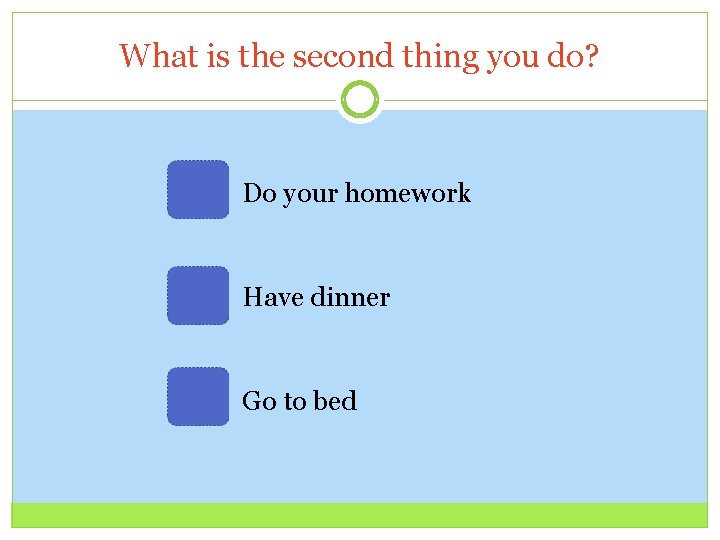 What is the second thing you do?

Do your homework

Have dinner

Go to bed